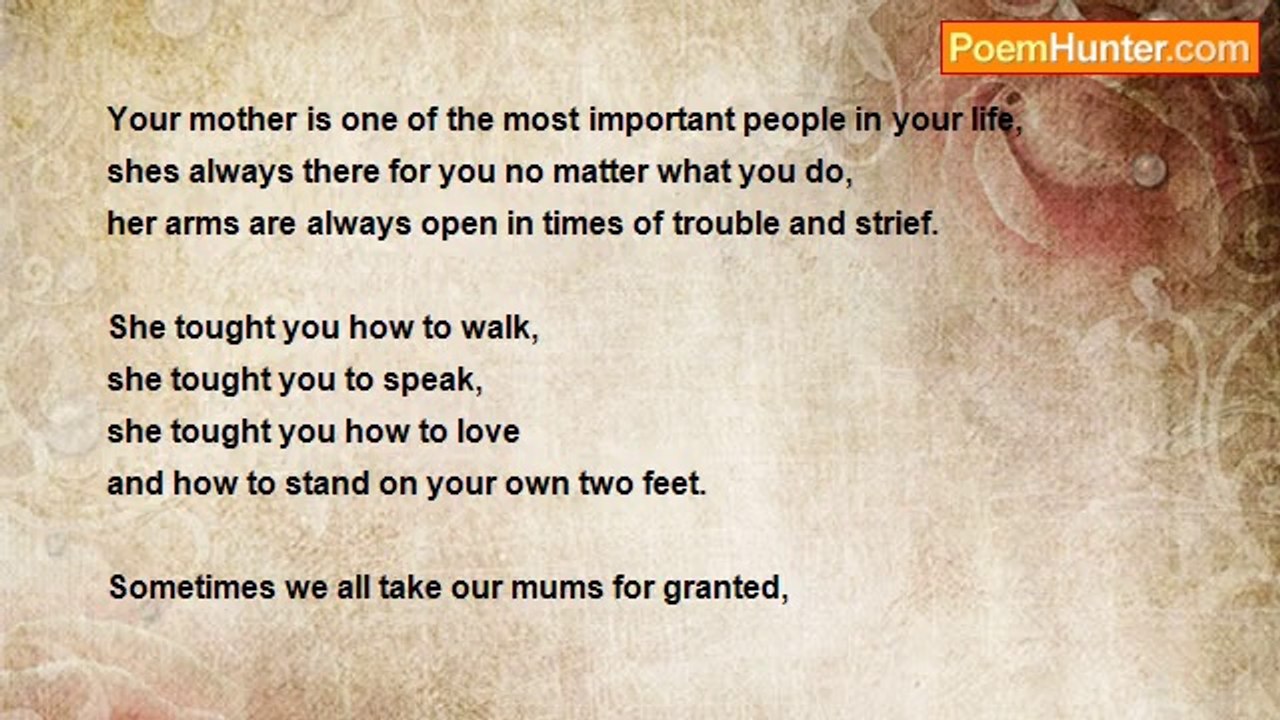 PoemHunter.com

Your mother is one of the most important people in your life,
shes always there for you no matter what you do,
her arms are always open in times of trouble and strief.

She tought you how to walk,
she tought you to speak,
she tought you how to love
and how to stand on your own two feet.

Sometimes we all take our mums for granted,